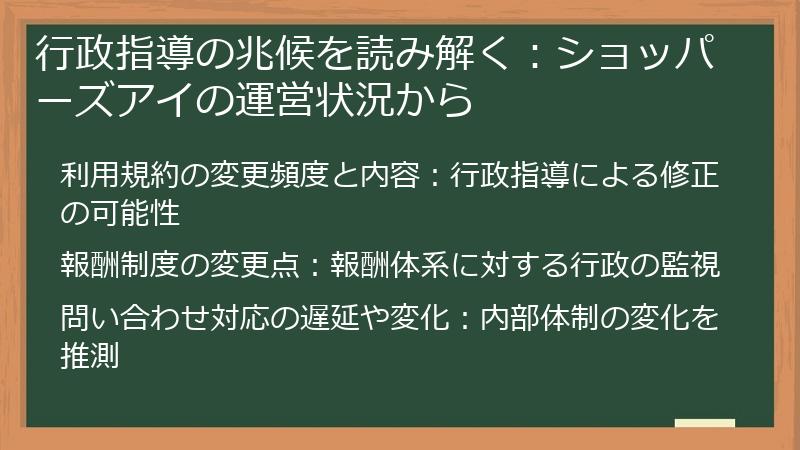 行政指導の兆候を読み解く：ショッパーズアイの運営状況から

利用規約の変更頻度と内容：行政指導による修正の可能性

報酬制度の変更点：報酬体系に対する行政の監視

問い合わせ対応の遅延や変化：内部体制の変化を推測